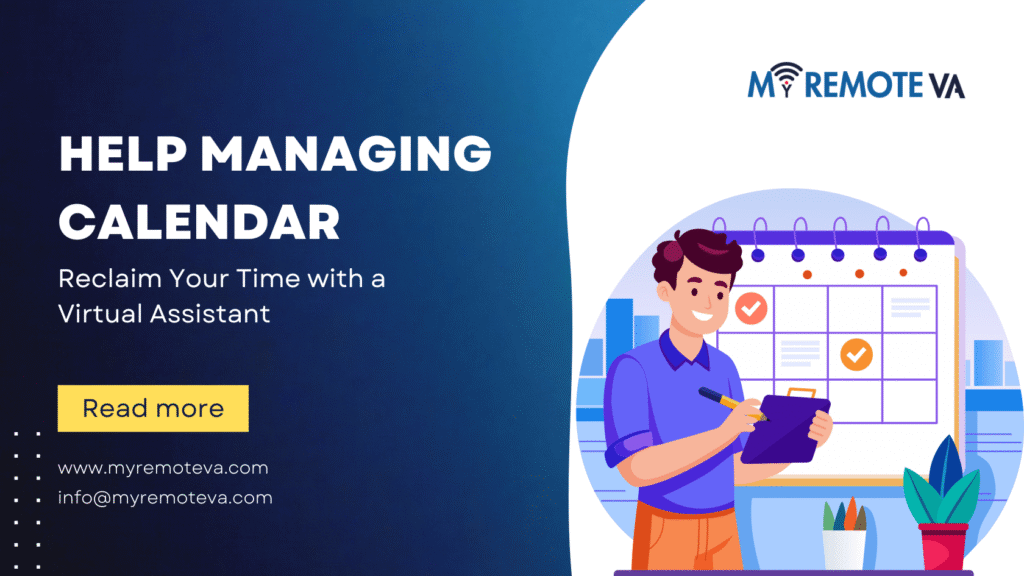 MY REMOTE VA

HELP MANAGING CALENDAR

Reclaim Your Time with a Virtual Assistant

Read more

www.myremoteva.com
info@myremoteva.com